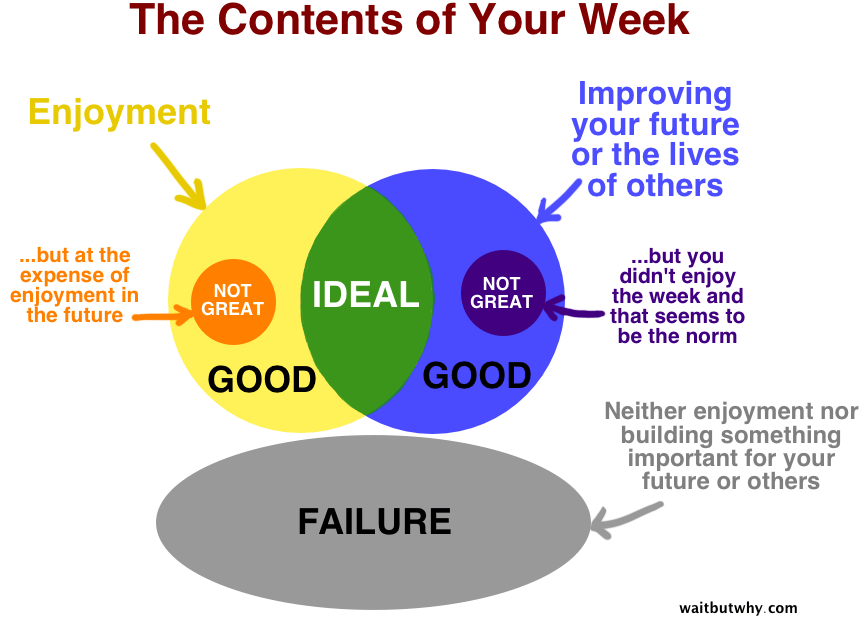 The Contents of Your Week

Enjoyment

Improving your future or the lives of others

...but at the expense of enjoyment in the future

NOT GREAT

IDEAL

NOT GREAT

...but you didn't enjoy the week and that seems to be the norm

GOOD

GOOD

Neither enjoyment nor building something important for your future or others

FAILURE

waitbutwhy.com